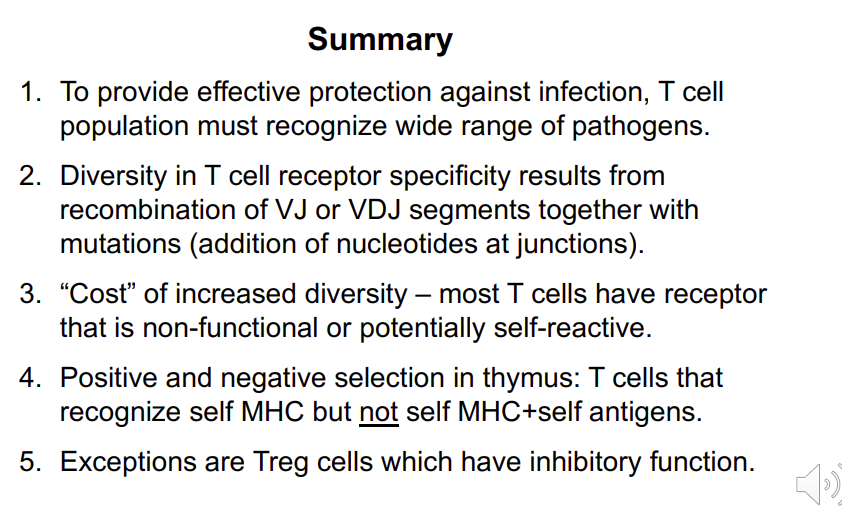 Summary

1. To provide effective protection against infection, T cell population must recognize wide range of pathogens.

2. Diversity in T cell receptor specificity results from recombination of VJ or VDJ segments together with mutations (addition of nucleotides at junctions).

3. “Cost” of increased diversity – most T cells have receptor that is non-functional or potentially self-reactive.

4. Positive and negative selection in thymus: T cells that recognize self MHC but not self MHC+self antigens.

5. Exceptions are Treg cells which have inhibitory function.